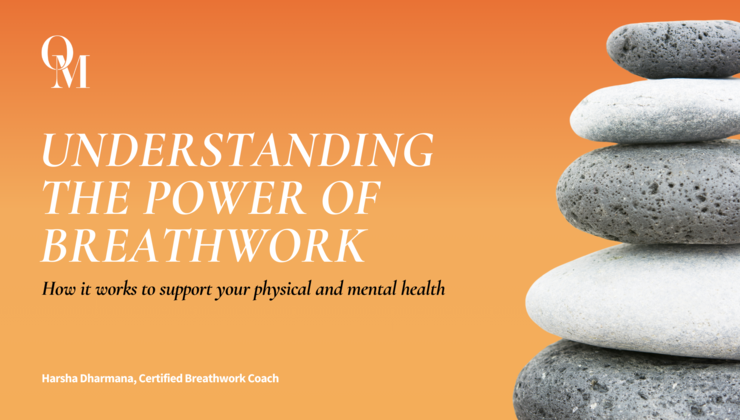 OM

UNDERSTANDING THE POWER OF BREATHWORK

How it works to support your physical and mental health

Harsha Dharmana, Certified Breathwork Coach